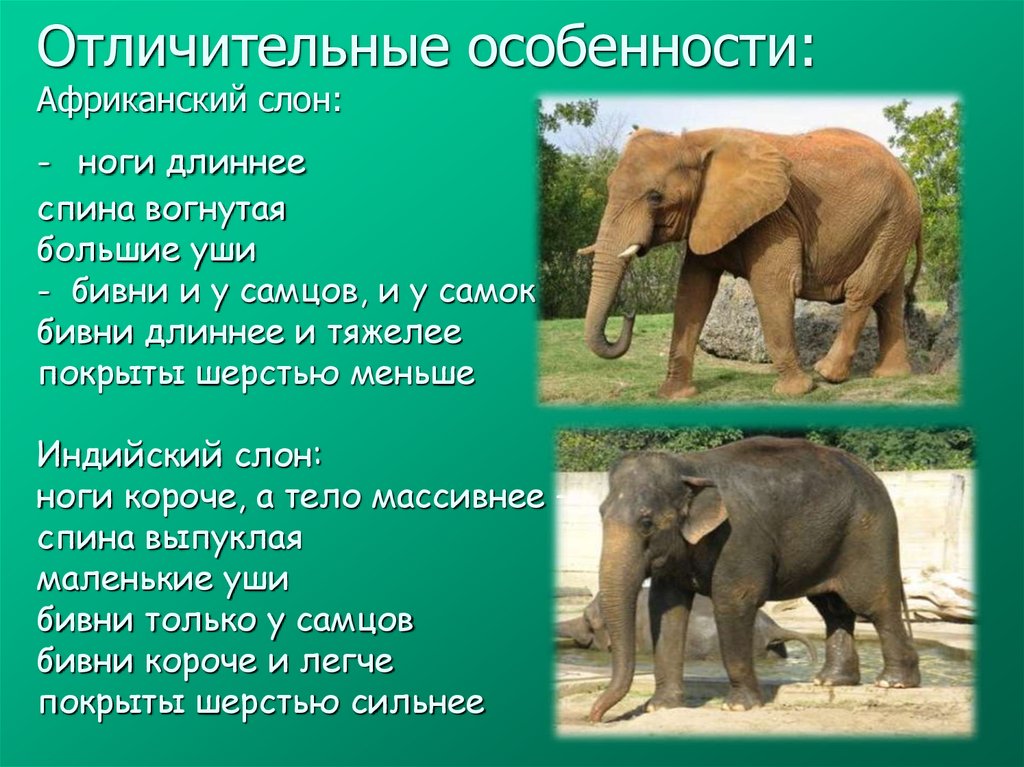 Отличительные особенности:
Африканский слон:

- ноги длиннее
спина вогнутая
большие уши
- бивни и у самцов, и у самок
бивни длиннее и тяжелее
покрыты шерстью меньше

Индийский слон:
ноги короче, а тело массивнее -
спина выпуклая
маленькие уши
бивни только у самцов
бивни короче и легче
покрыты шерстью сильнее